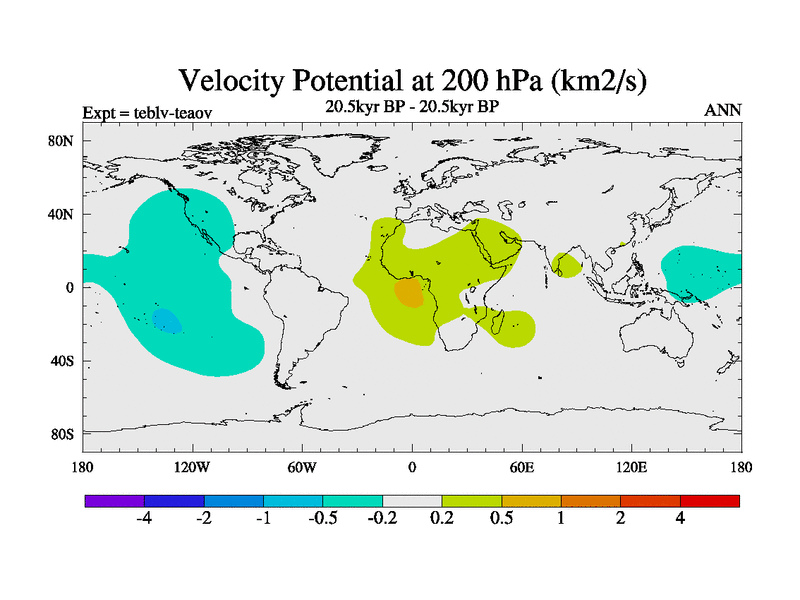 Velocity Potential at 200 hPa (km2/s)

Expt = teblv-teaov

20.5kyr BP - 20.5kyr BP

ANN

80N
40N
0
40S
80S

180
120W
60W
0
60E
120E
180

-4
-2
-1
-0.5
-0.2
0.2
0.5
1
2
4